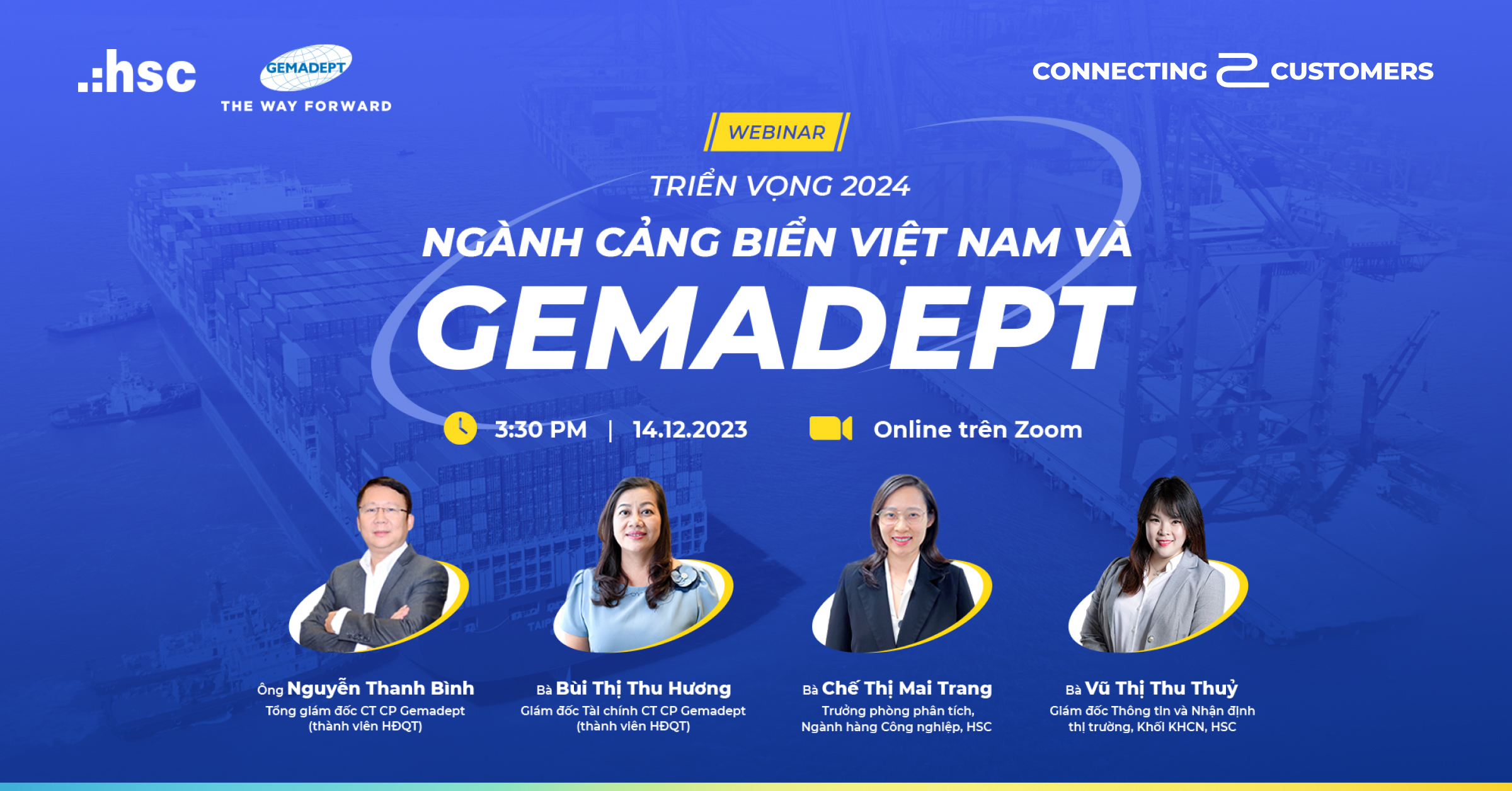 .:hsc

GEMADEPT
THE WAY FORWARD

CONNECTING 2 CUSTOMERS

WEBINAR

TRIỂN VỌNG 2024

NGÀNH CẢNG BIỂN VIỆT NAM VÀ

GEMADEPT

3:30 PM | 14.12.2023

Online trên Zoom

Ông Nguyễn Thanh Bình
Tổng giám đốc CT CP Gemadept (thành viên HĐQT)

Bà Bùi Thị Thu Hương
Giám đốc Tài chính CT CP Gemadept (thành viên HĐQT)

Bà Chế Thị Mai Trang
Trưởng phòng phân tích, Ngành hàng Công nghiệp, HSC

Bà Vũ Thị Thu Thuỷ
Giám đốc Thông tin và Nhận định thị trường, Khối KHCN, HSC